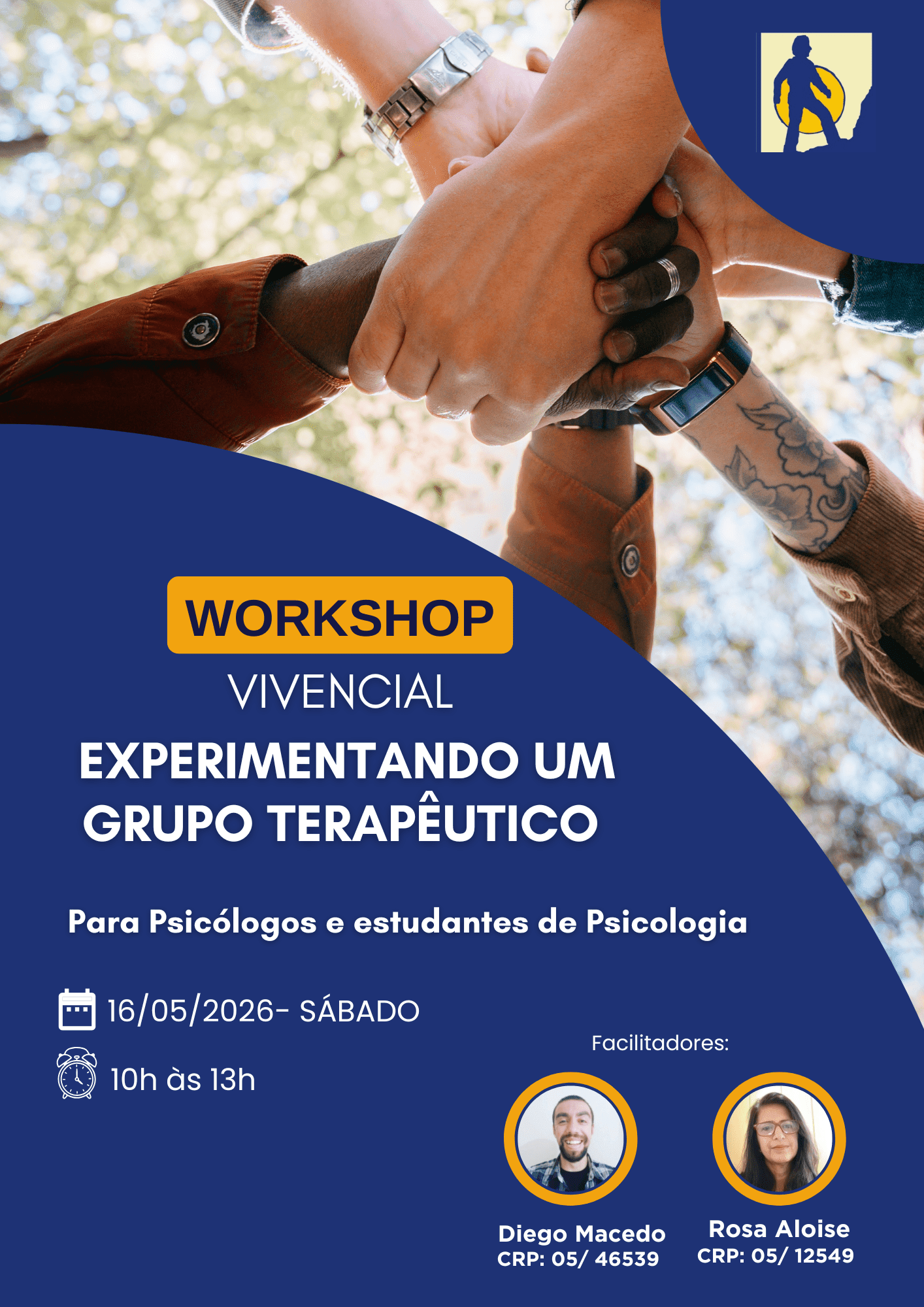 WORKSHOP
VIVENCIAL
EXPERIMENTANDO UM GRUPO TERAPÊUTICO

Para Psicólogos e estudantes de Psicologia

16/05/2026- SÁBADO
10h às 13h

Facilitadores:

Diego Macedo
CRP: 05/ 46539

Rosa Aloise
CRP: 05/ 12549